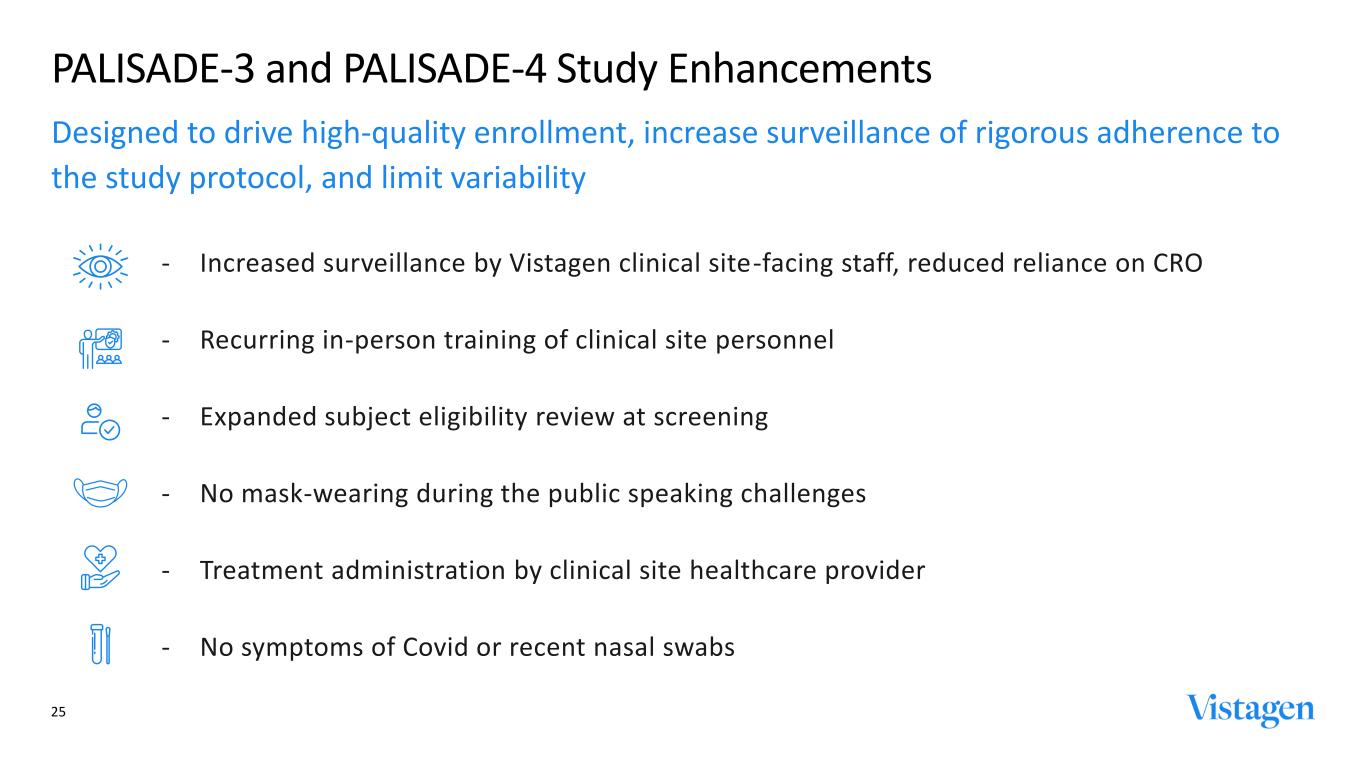 PALISADE-3 and PALISADE-4 Study Enhancements

Designed to drive high-quality enrollment, increase surveillance of rigorous adherence to the study protocol, and limit variability

- Increased surveillance by Vistagen clinical site-facing staff, reduced reliance on CRO

- Recurring in-person training of clinical site personnel

- Expanded subject eligibility review at screening

- No mask-wearing during the public speaking challenges

- Treatment administration by clinical site healthcare provider

- No symptoms of Covid or recent nasal swabs

25

Vistagen